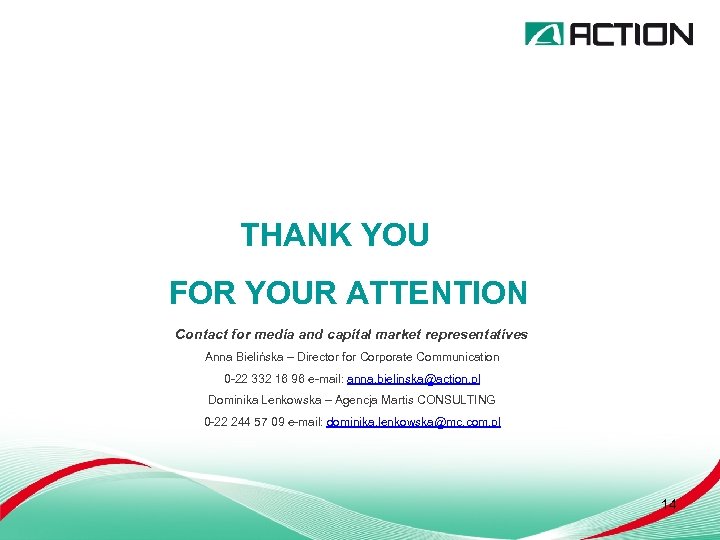 ACTION

THANK YOU

FOR YOUR ATTENTION

Contact for media and capital market representatives

Anna Bielińska – Director for Corporate Communication

0-22 332 16 96 e-mail: anna.bielinska@action.pl

Dominika Lenkowska – Agencja Martis CONSULTING

0-22 244 57 09 e-mail: dominika.lenkowska@mc.com.pl

14